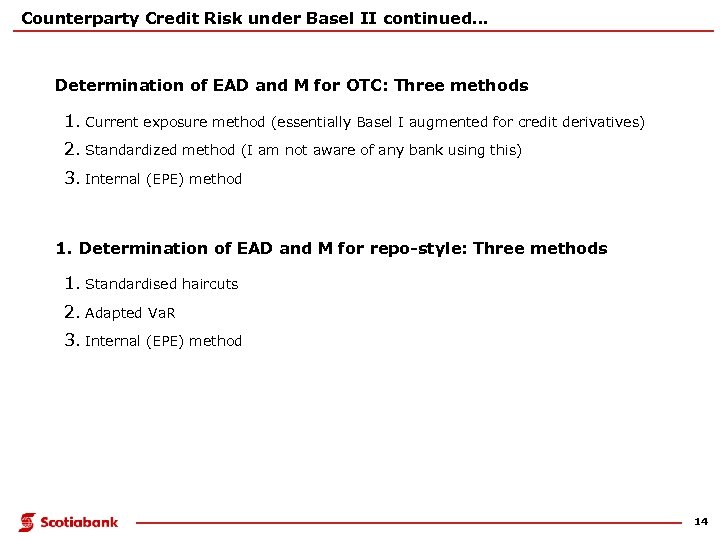 Counterparty Credit Risk under Basel II continued…

Determination of EAD and M for OTC: Three methods

1. Current exposure method (essentially Basel I augmented for credit derivatives)
2. Standardized method (I am not aware of any bank using this)
3. Internal (EPE) method

1. Determination of EAD and M for repo-style: Three methods

1. Standardised haircuts
2. Adapted VaR
3. Internal (EPE) method

Scotiabank

14